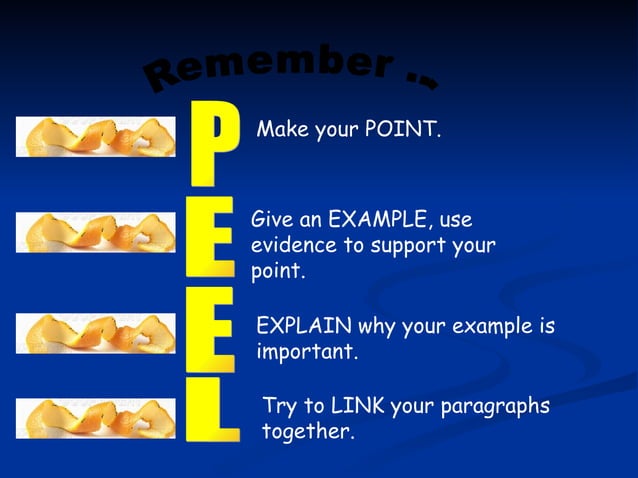 Remember ..

P

Make your POINT.

E

Give an EXAMPLE, use evidence to support your point.

E

EXPLAIN why your example is important.

L

Try to LINK your paragraphs together.